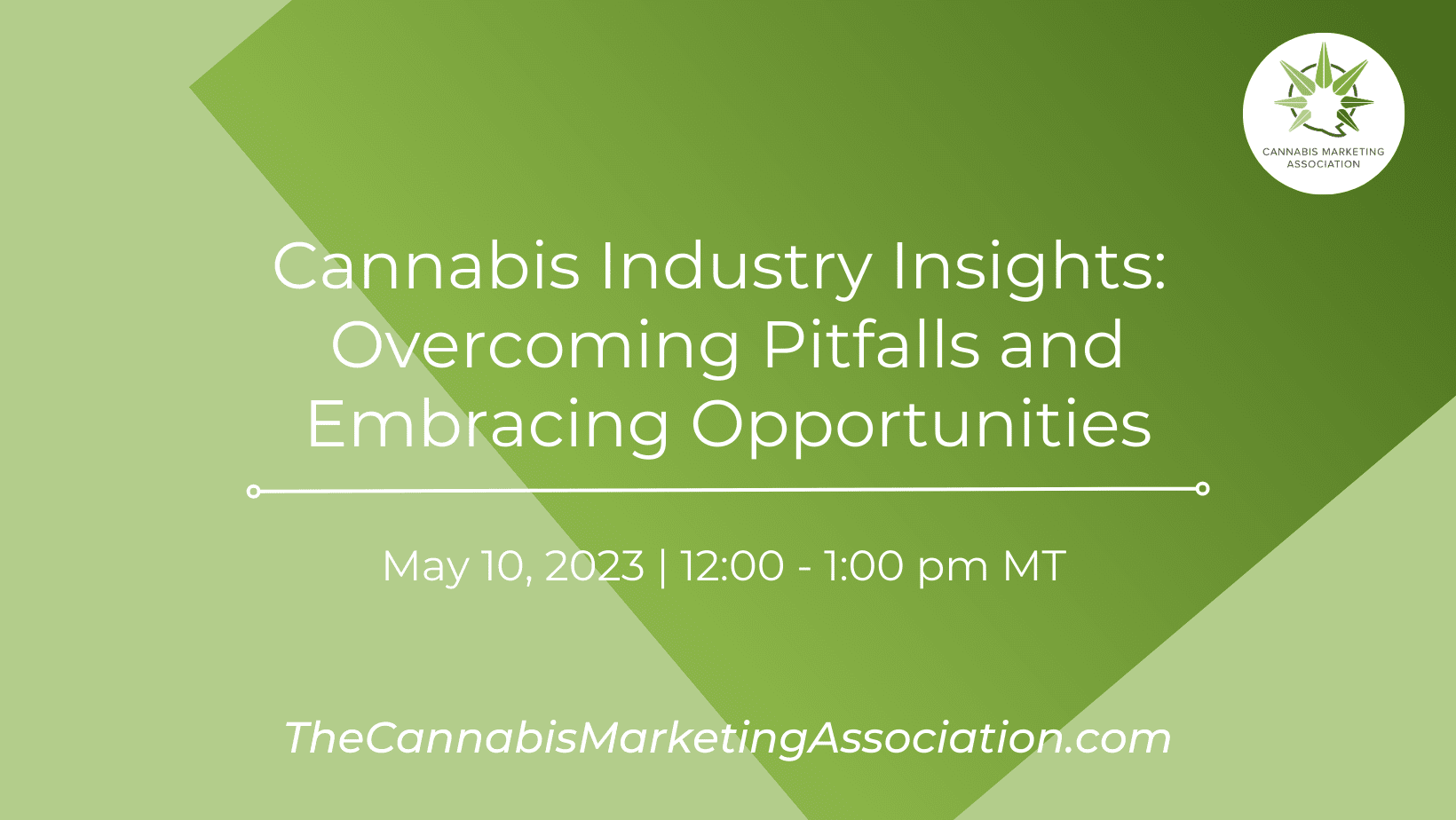 CANNABIS MARKETING ASSOCIATION

Cannabis Industry Insights: Overcoming Pitfalls and Embracing Opportunities

May 10, 2023 | 12:00 - 1:00 pm MT

TheCannabisMarketingAssociation.com